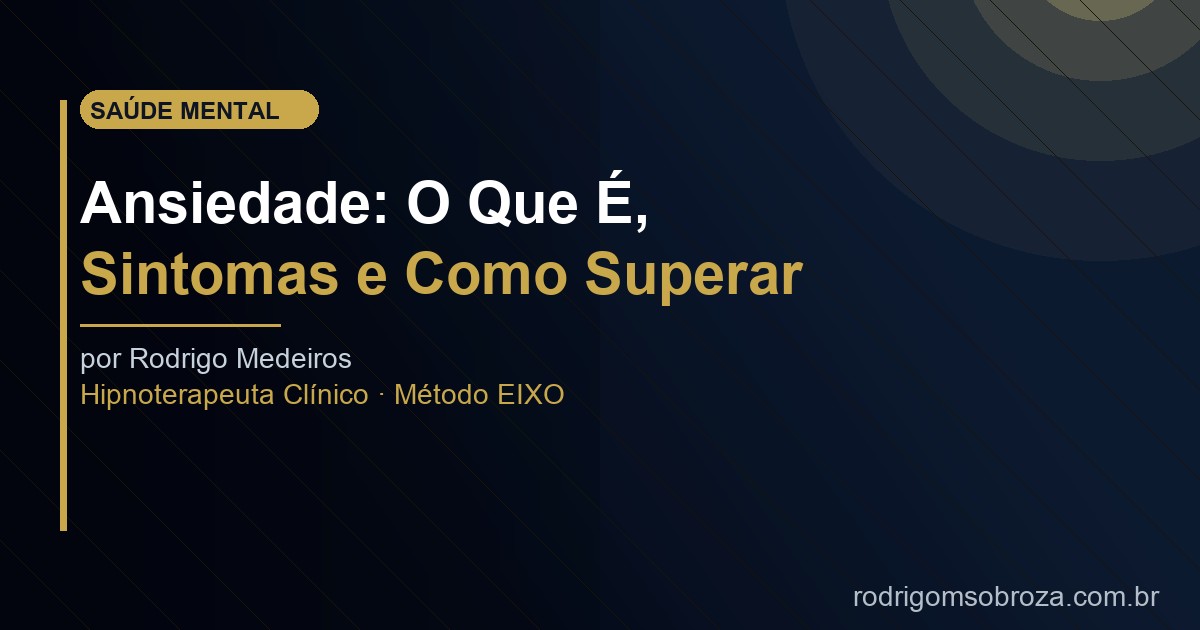 SAÚDE MENTAL

Ansiedade: O Que É,
Sintomas e Como Superar

por Rodrigo Medeiros
Hipnoterapeuta Clínico · Método EIXO

rodrigomsobroza.com.br